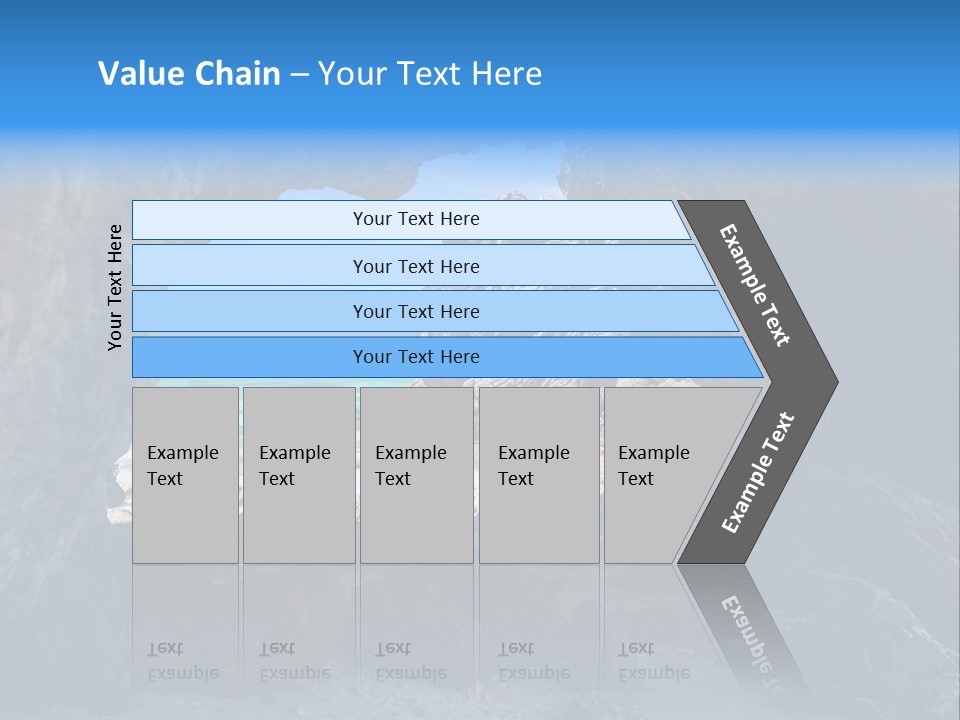 Value Chain – Your Text Here

Your Text Here

Your Text Here

Your Text Here

Your Text Here

Your Text Here

Example Text

Example Text

Example Text

Example Text

Example Text

Example Text

Example Text